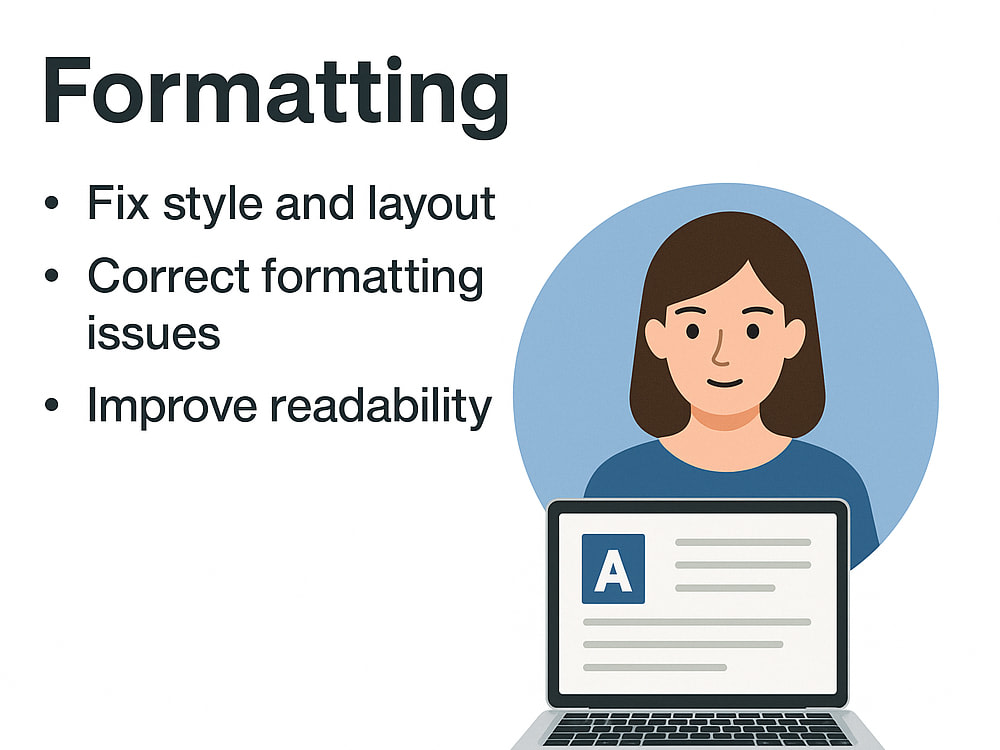 Formatting

• Fix style and layout
• Correct formatting issues
• Improve readability

A